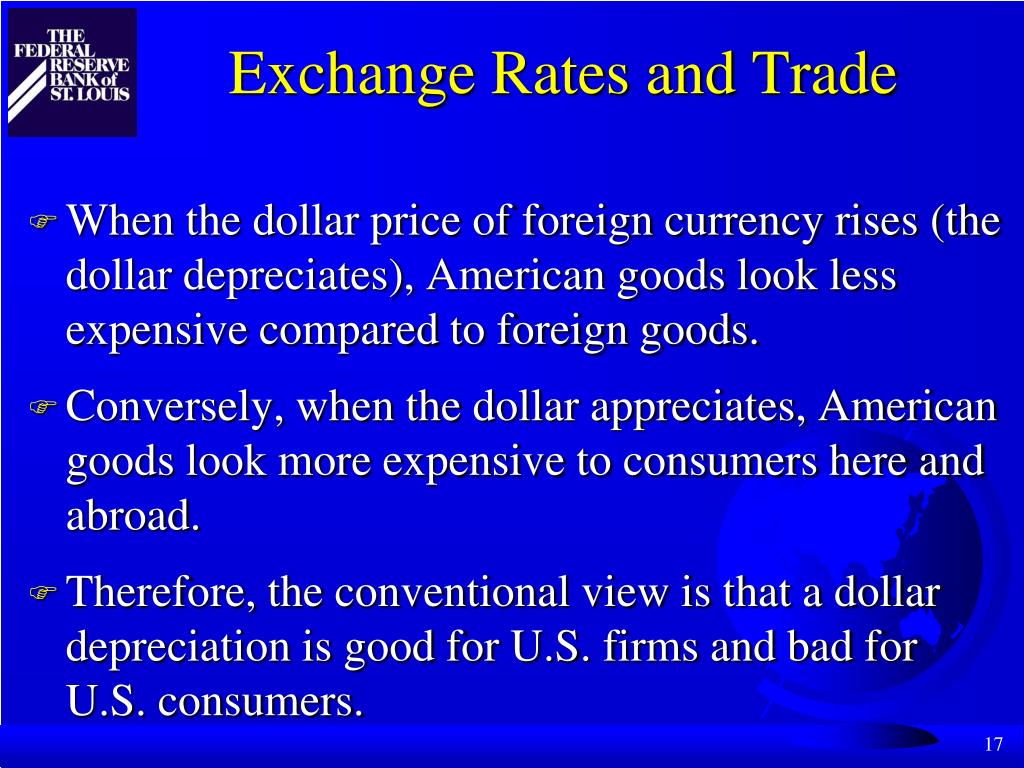 THE FEDERAL RESERVE BANK of ST. LOUIS

Exchange Rates and Trade

When the dollar price of foreign currency rises (the dollar depreciates), American goods look less expensive compared to foreign goods.

Conversely, when the dollar appreciates, American goods look more expensive to consumers here and abroad.

Therefore, the conventional view is that a dollar depreciation is good for U.S. firms and bad for U.S. consumers.

17